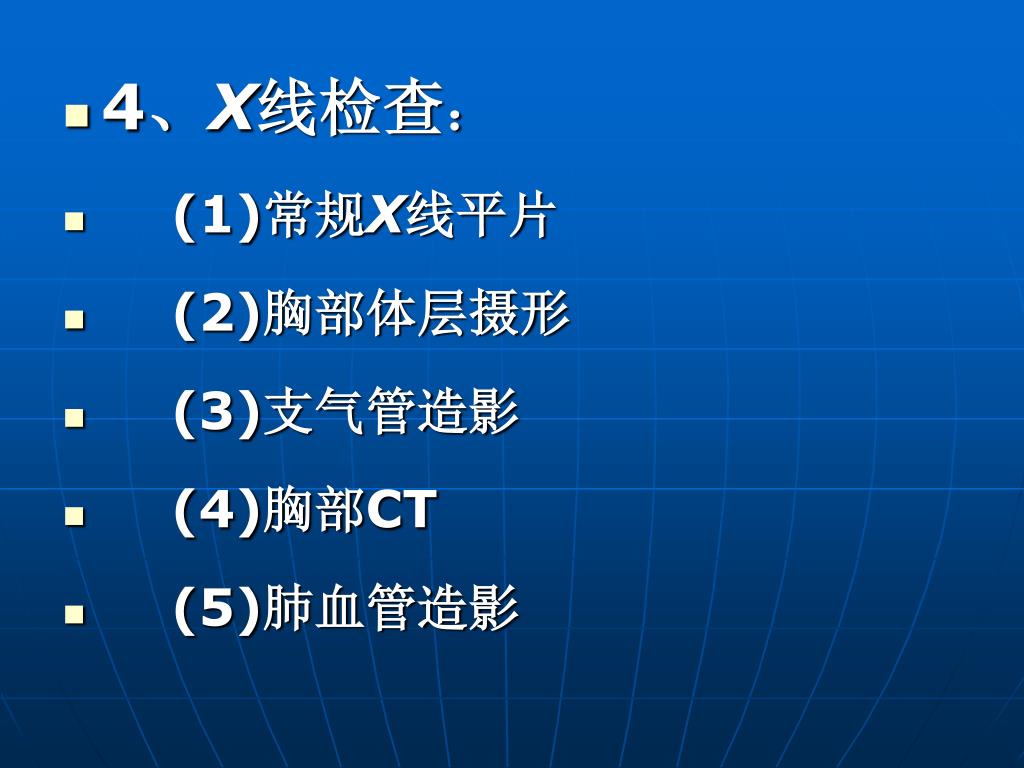 4、X线检查：

(1)常规X线平片

(2)胸部体层摄形

(3)支气管造影

(4)胸部CT

(5)肺血管造影